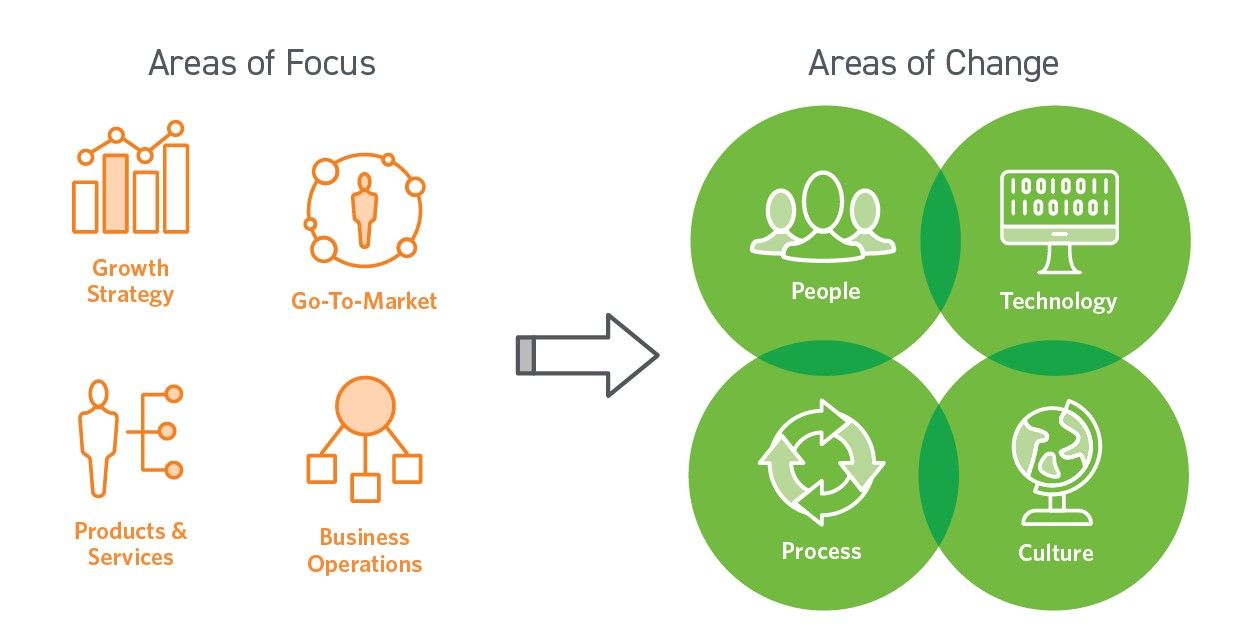 Areas of Focus

Growth Strategy

Go-To-Market

Products & Services

Business Operations

Areas of Change

10010011
11001001

People

Technology

Process

Culture